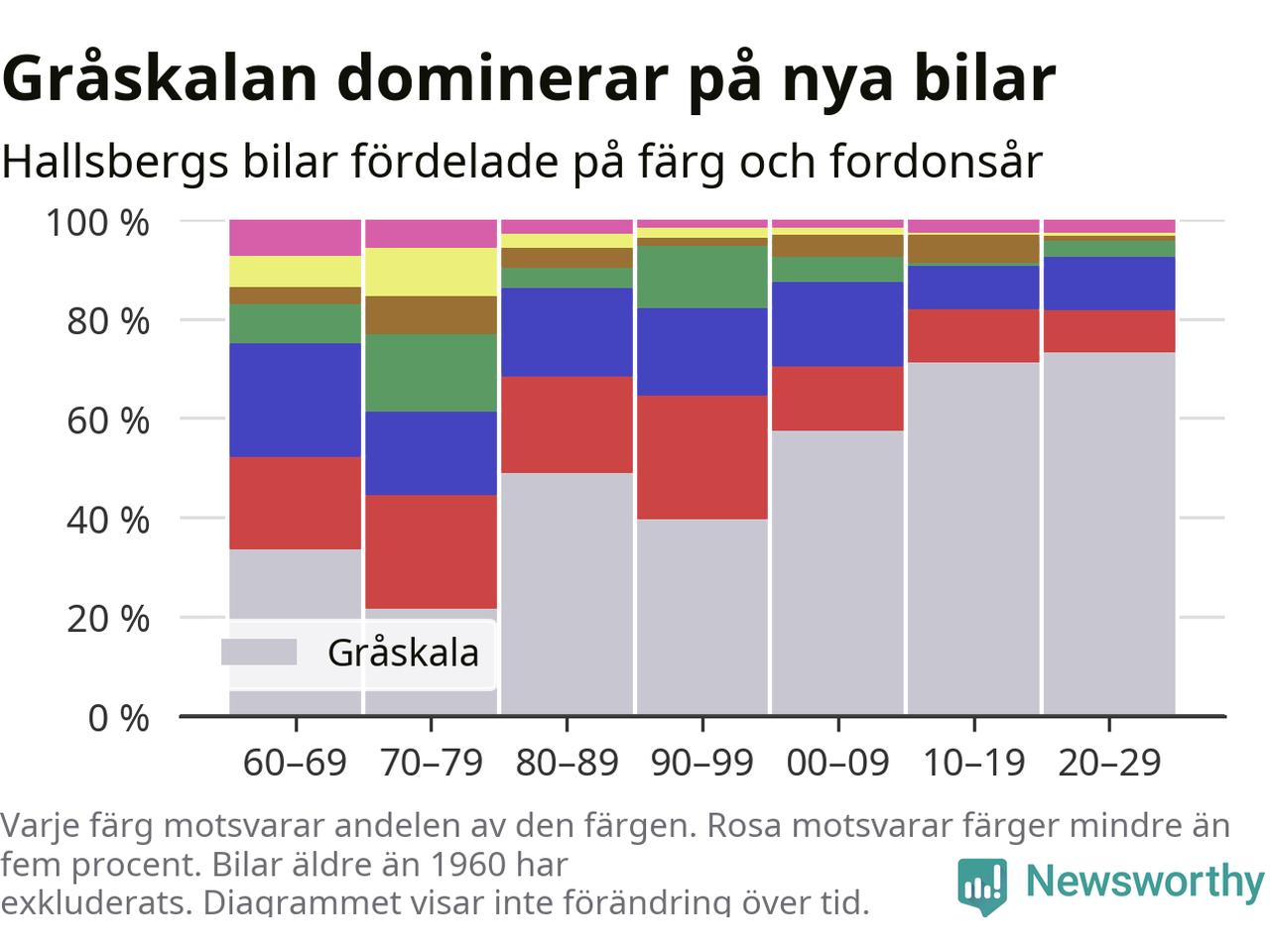 Gråskalan dominerar på nya bilar

Hallsbergs bilar fördelade på färg och fordonsår

100 %
80 %
60 %
40 %
20 %
0 %

Gråskala

60–69
70–79
80–89
90–99
00–09
10–19
20–29

Varje färg motsvarar andelen av den färgen. Rosa motsvarar färger mindre än fem procent. Bilar äldre än 1960 har exkluderats. Diagrammet visar inte förändring över tid.

Newsworthy